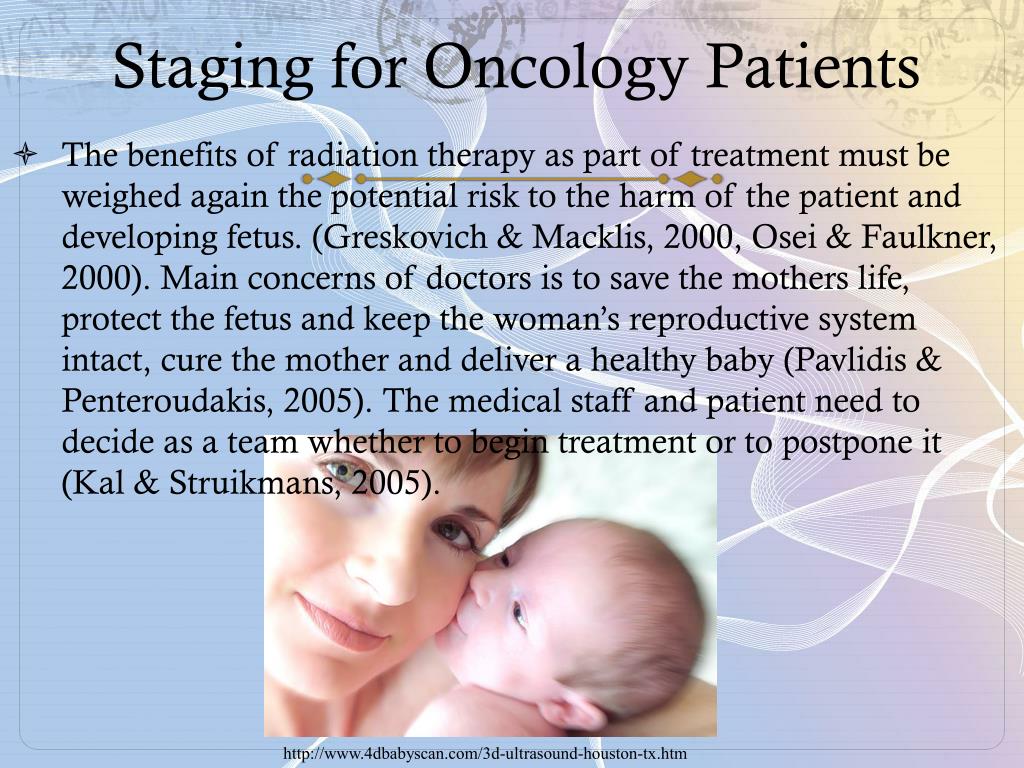 Staging for Oncology Patients

The benefits of radiation therapy as part of treatment must be weighed again the potential risk to the harm of the patient and developing fetus. (Greskovich & Macklis, 2000, Osei & Faulkner, 2000). Main concerns of doctors is to save the mothers life, protect the fetus and keep the woman's reproductive system intact, cure the mother and deliver a healthy baby (Pavlidis & Penteroudakis, 2005). The medical staff and patient need to decide as a team whether to begin treatment or to postpone it (Kal & Struikmans, 2005).

http://www.4dbabyscan.com/3d-ultrasound-houston-tx.htm